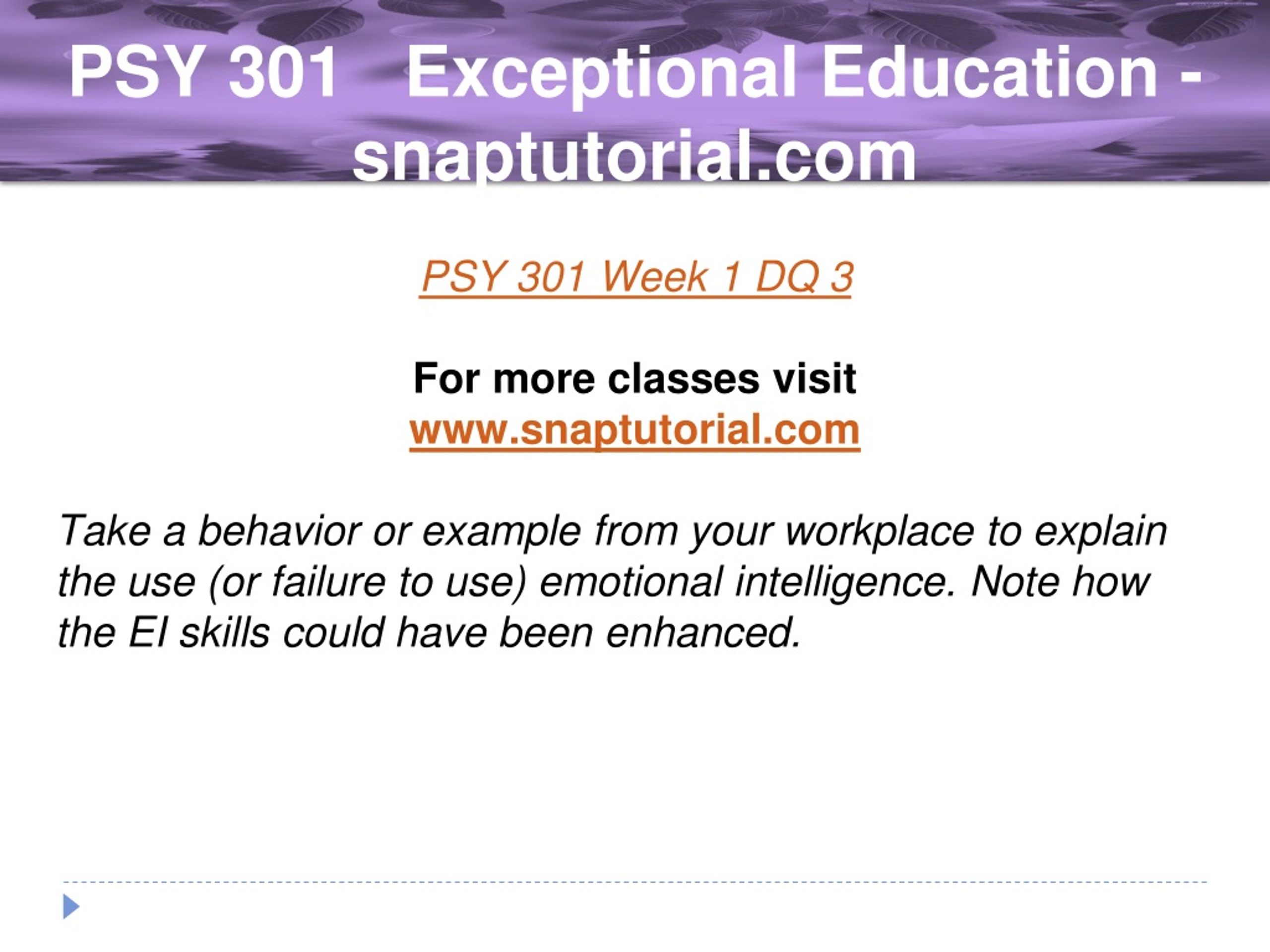 PSY 301 Exceptional Education - snaptutorial.com

PSY 301 Week 1 DQ 3

For more classes visit
www.snaptutorial.com

Take a behavior or example from your workplace to explain the use (or failure to use) emotional intelligence. Note how the EI skills could have been enhanced.